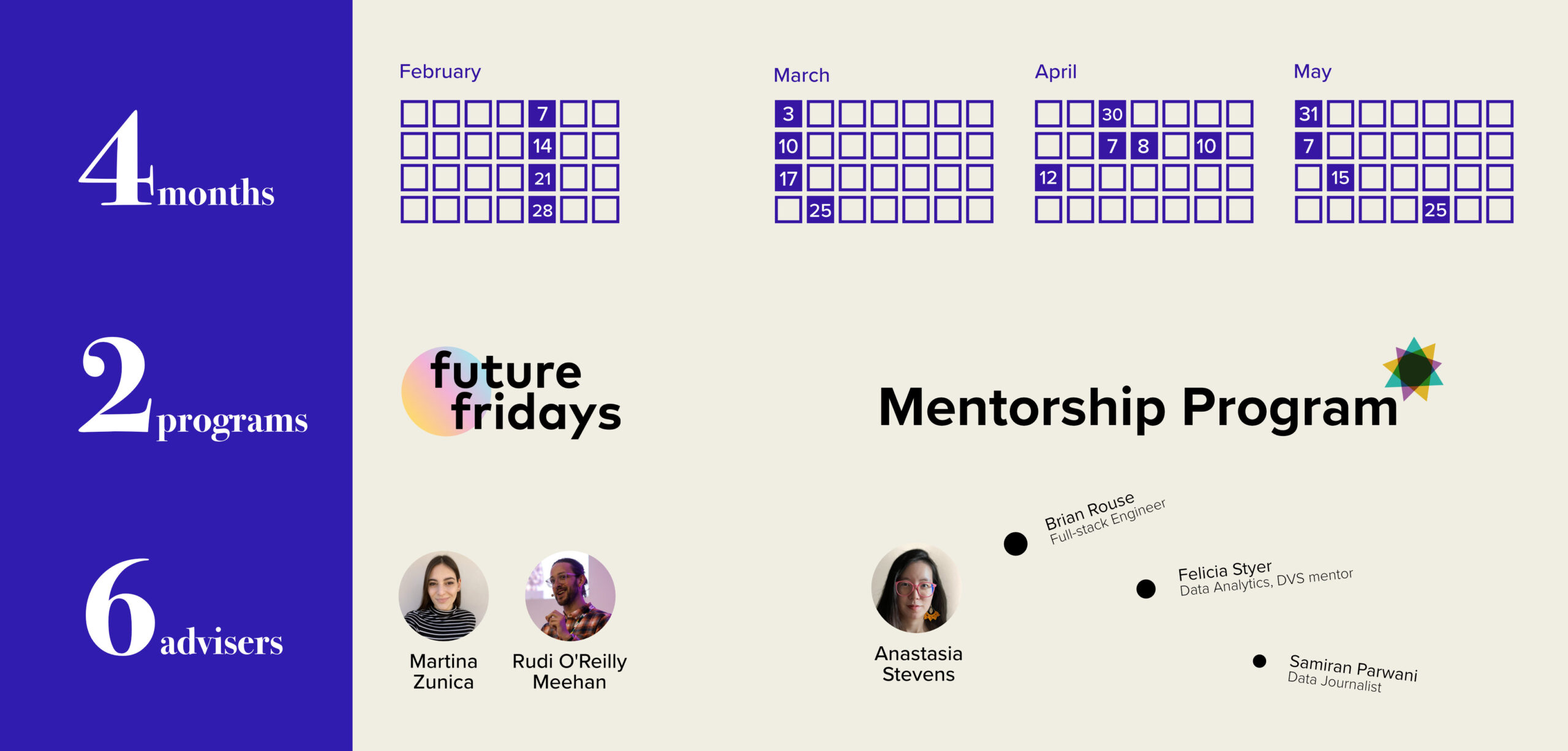 4 months

2 programs

6 advisers

February

7
14
21
28

March

3
10
17
25

April

30
7 8 10
12

May

31
7
15
25

future fridays

Mentorship Program

Martina Zunica

Rudi O'Reilly Meehan

Anastasia Stevens

Brian Rouse
Full-stack Engineer

Felicia Styer
Data Analytics, DVS mentor

Samiran Parwani
Data Journalist